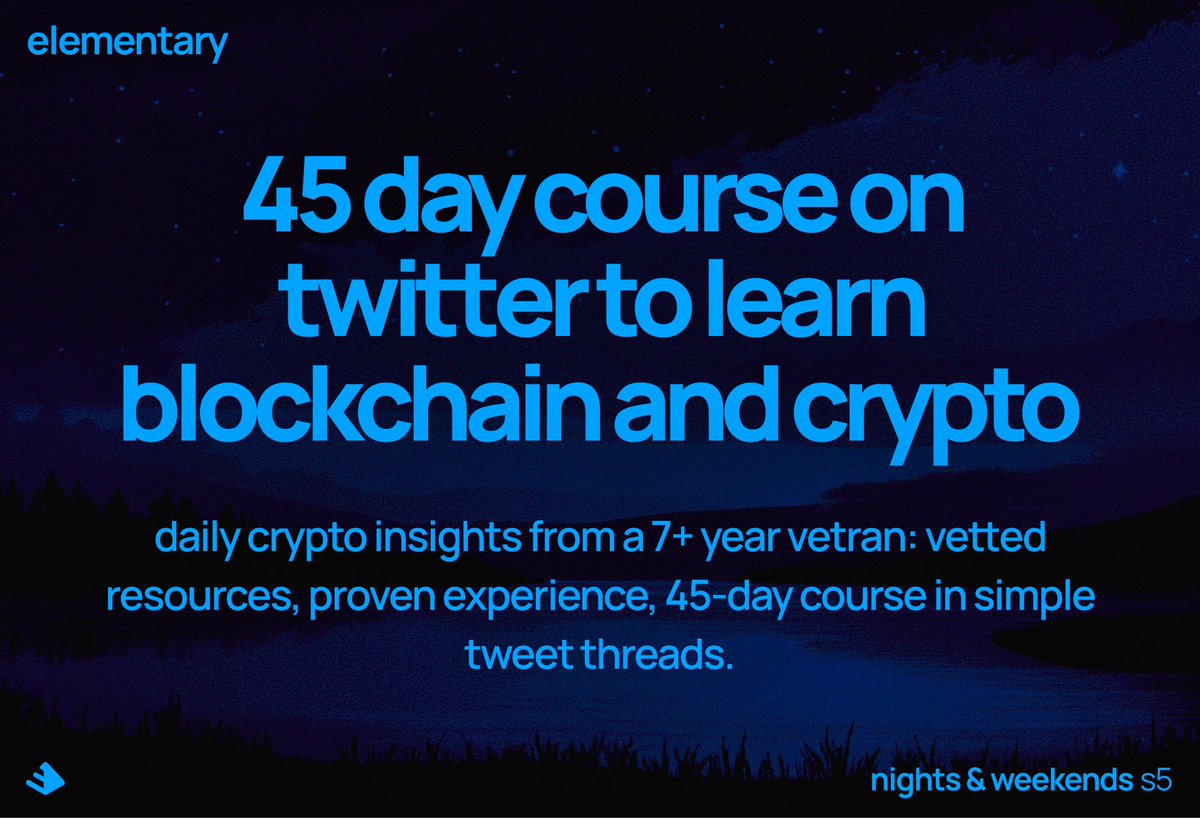 elementary

45 day course on twitter to learn blockchain and crypto

daily crypto insights from a 7+ year vetran: vetted resources, proven experience, 45-day course in simple tweet threads.

nights & weekends s5